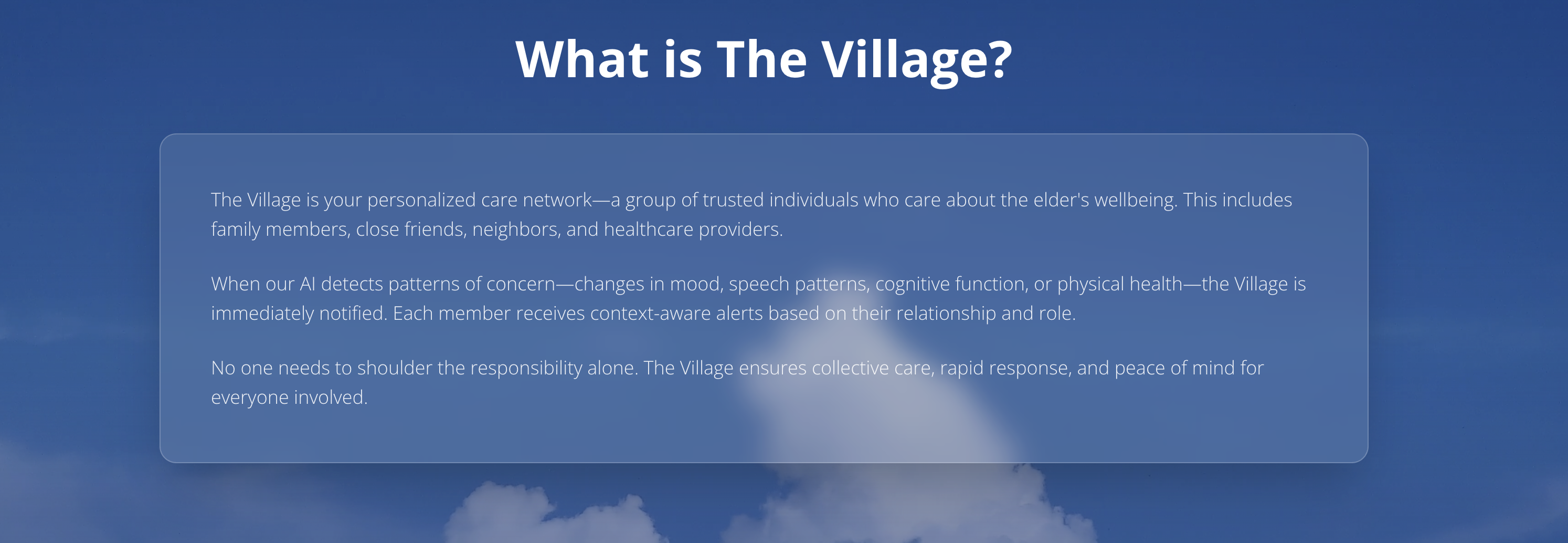 What is The Village?

The Village is your personalized care network—a group of trusted individuals who care about the elder's wellbeing. This includes family members, close friends, neighbors, and healthcare providers.

When our AI detects patterns of concern—changes in mood, speech patterns, cognitive function, or physical health—the Village is immediately notified. Each member receives context-aware alerts based on their relationship and role.

No one needs to shoulder the responsibility alone. The Village ensures collective care, rapid response, and peace of mind for everyone involved.